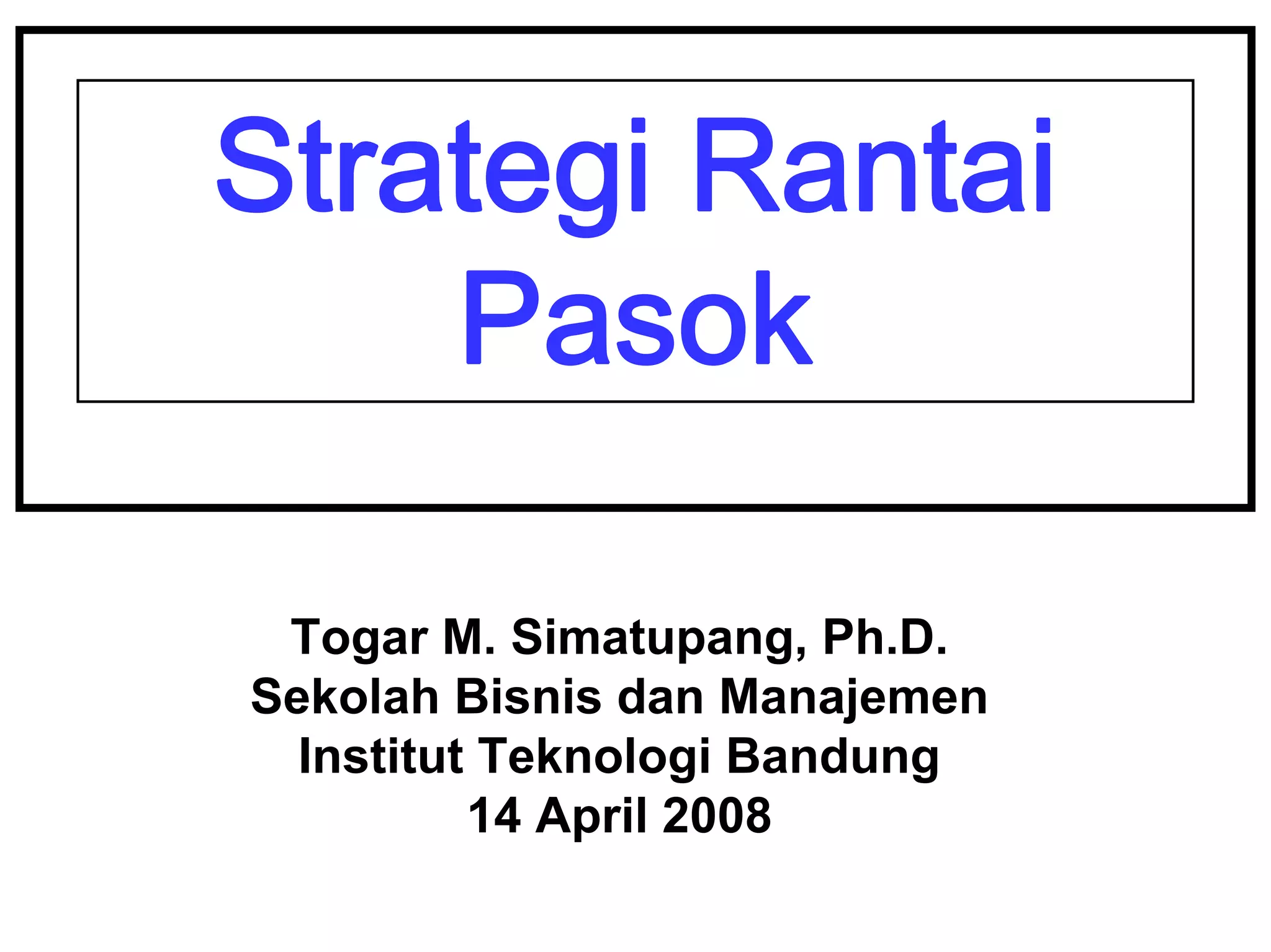 Strategi Rantai Pasok

Togar M. Simatupang, Ph.D.
Sekolah Bisnis dan Manajemen
Institut Teknologi Bandung
14 April 2008